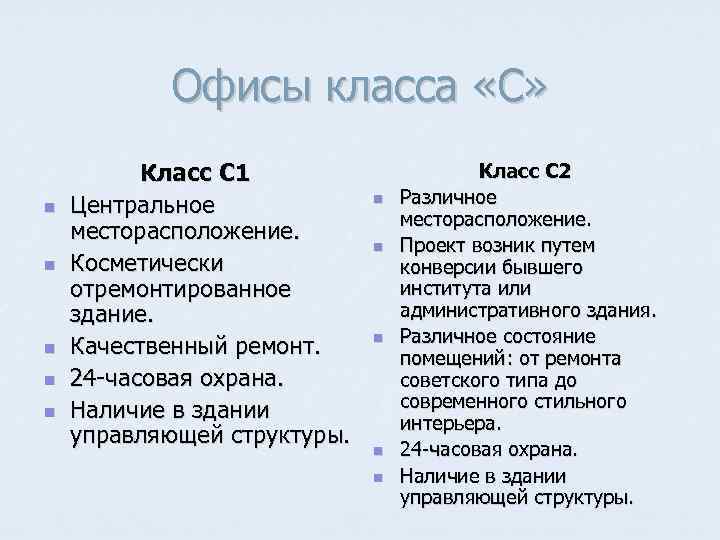 Офисы класса «С»

Класс С1

- Центральное месторасположение.
- Косметически отремонтированное здание.
- Качественный ремонт.
- 24-часовая охрана.
- Наличие в здании управляющей структуры.

Класс С2

- Различное месторасположение.
- Проект возник путем конверсии бывшего института или административного здания.
- Различное состояние помещений: от ремонта советского типа до современного стильного интерьера.
- 24-часовая охрана.
- Наличие в здании управляющей структуры.